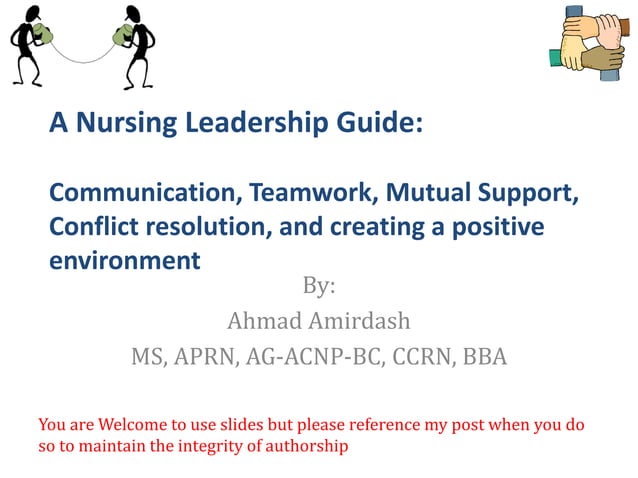 A Nursing Leadership Guide:

Communication, Teamwork, Mutual Support, Conflict resolution, and creating a positive environment

By:
Ahmad Amirdash
MS, APRN, AG-ACNP-BC, CCRN, BBA

You are Welcome to use slides but please reference my post when you do so to maintain the integrity of authorship